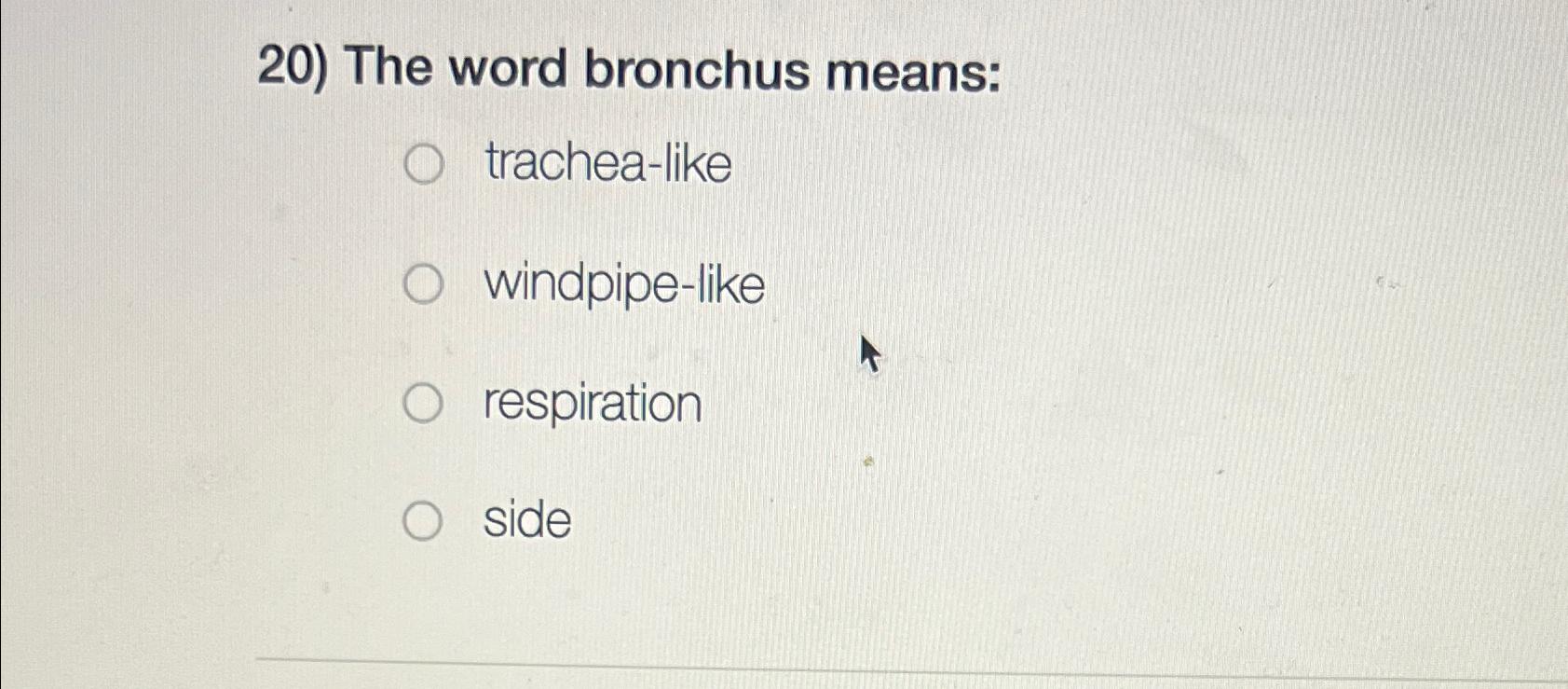 20) The word bronchus means:

trachea-like

windpipe-like

respiration

side